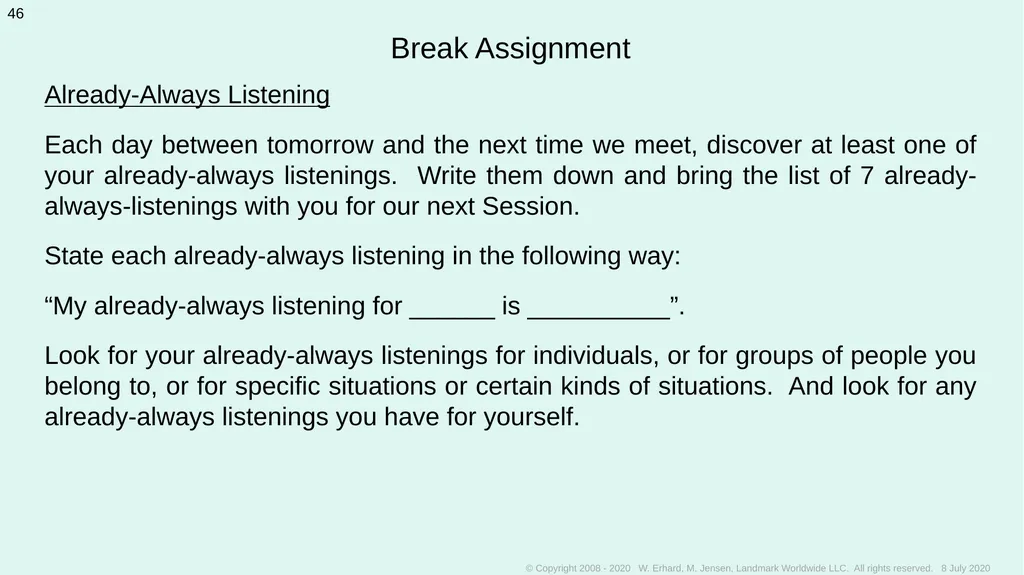 46

Break Assignment

Already-Always Listening

Each day between tomorrow and the next time we meet, discover at least one of your already-always listenings. Write them down and bring the list of 7 already-always-listenings with you for our next Session.

State each already-always listening in the following way:

“My already-always listening for ______ is __________”.

Look for your already-always listenings for individuals, or for groups of people you belong to, or for specific situations or certain kinds of situations. And look for any already-always listenings you have for yourself.

© Copyright 2008 - 2020 W. Erhard, M. Jensen, Landmark Worldwide LLC. All rights reserved. 8 July 2020